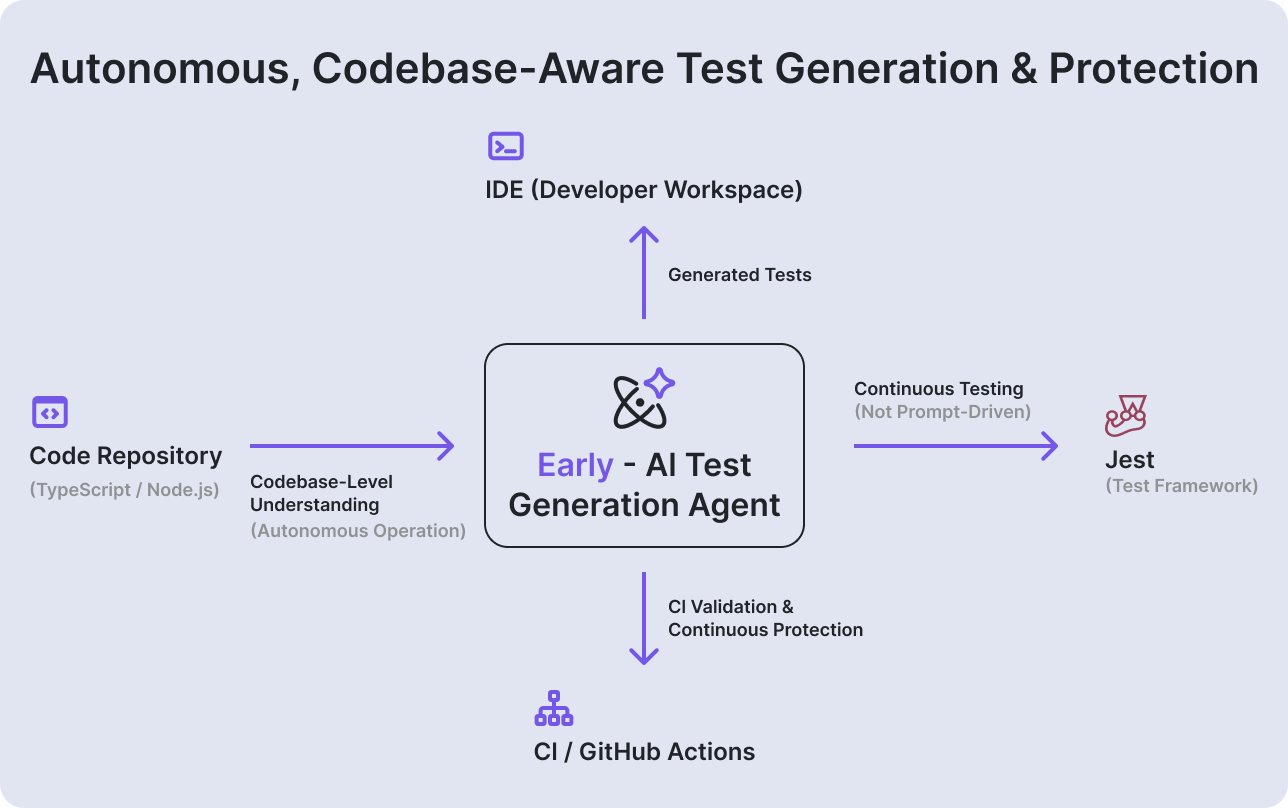 Autonomous, Codebase-Aware Test Generation & Protection

IDE (Developer Workspace)

Generated Tests

Code Repository
(TypeScript / Node.js)

Codebase-Level Understanding
(Autonomous Operation)

Early - AI Test Generation Agent

Continuous Testing
(Not Prompt-Driven)

Jest
(Test Framework)

CI Validation & Continuous Protection

CI / GitHub Actions